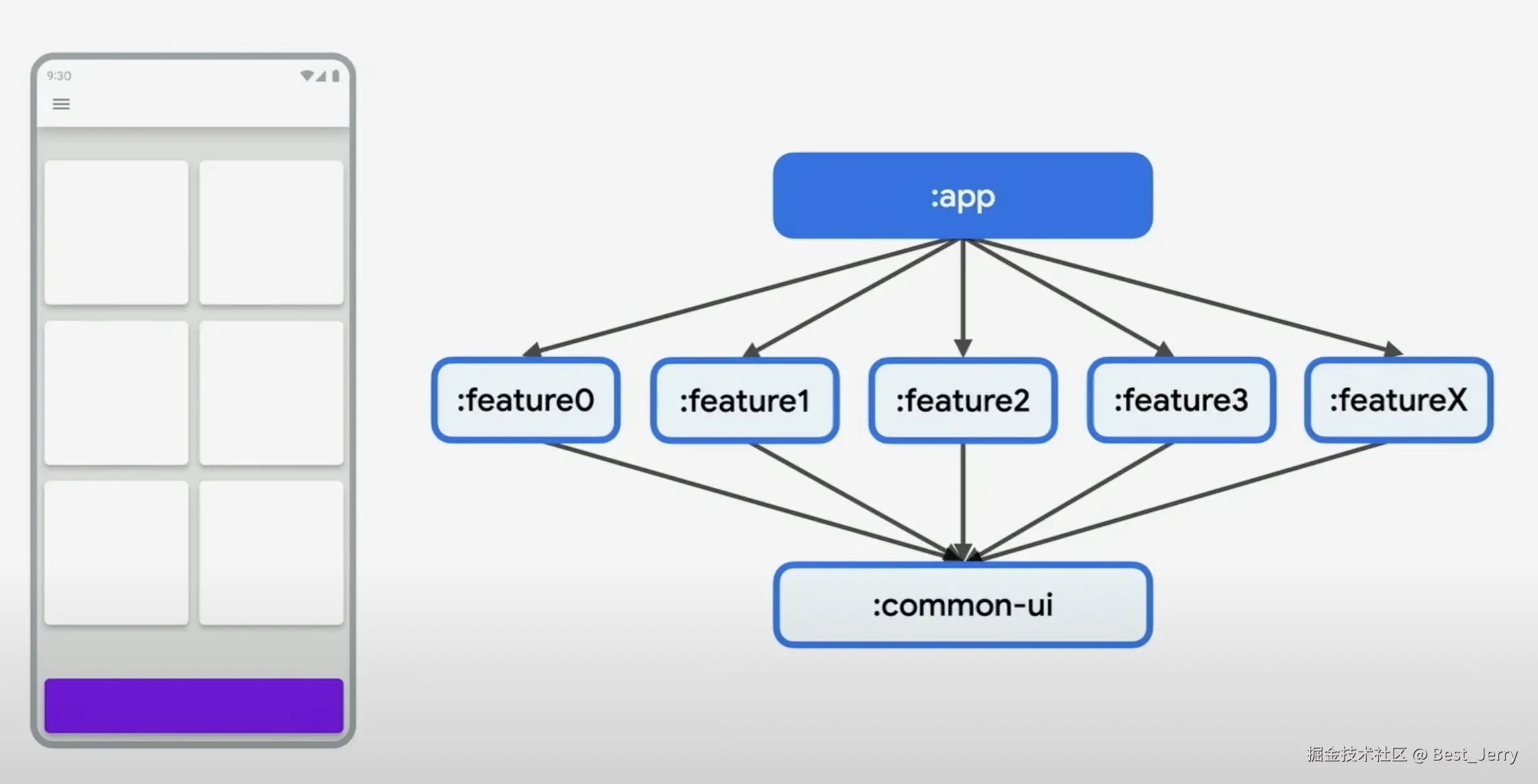 9:30

:app

:feature0

:feature1

:feature2

:feature3

:featureX

:common-ui

掘金技术社区 @ Best_Jerry